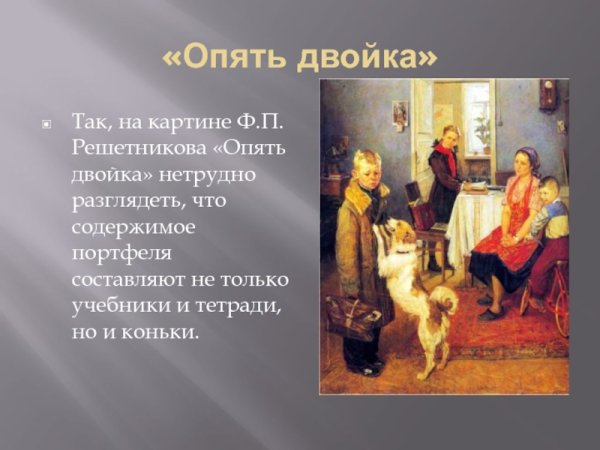 «Опять двойка»

Так, на картине Ф.П. Решетникова «Опять двойка» нетрудно разглядеть, что содержимое портфеля составляют не только учебники и тетради, но и коньки.